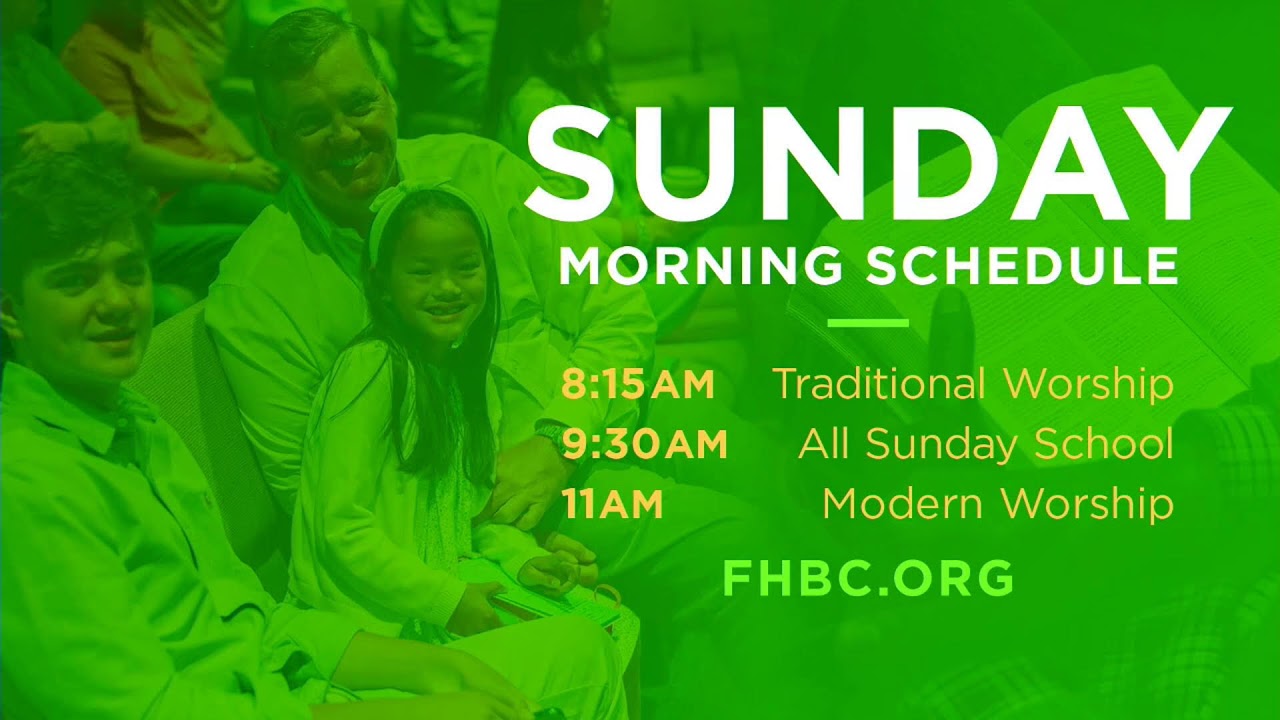 SUNDAY
MORNING SCHEDULE

8:15AM Traditional Worship
9:30AM All Sunday School
11AM Modern Worship

FHBC.ORG